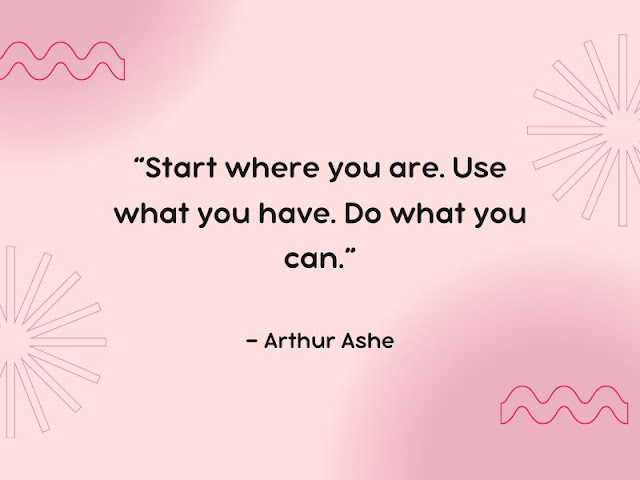 “Start where you are. Use what you have. Do what you can.”

– Arthur Ashe